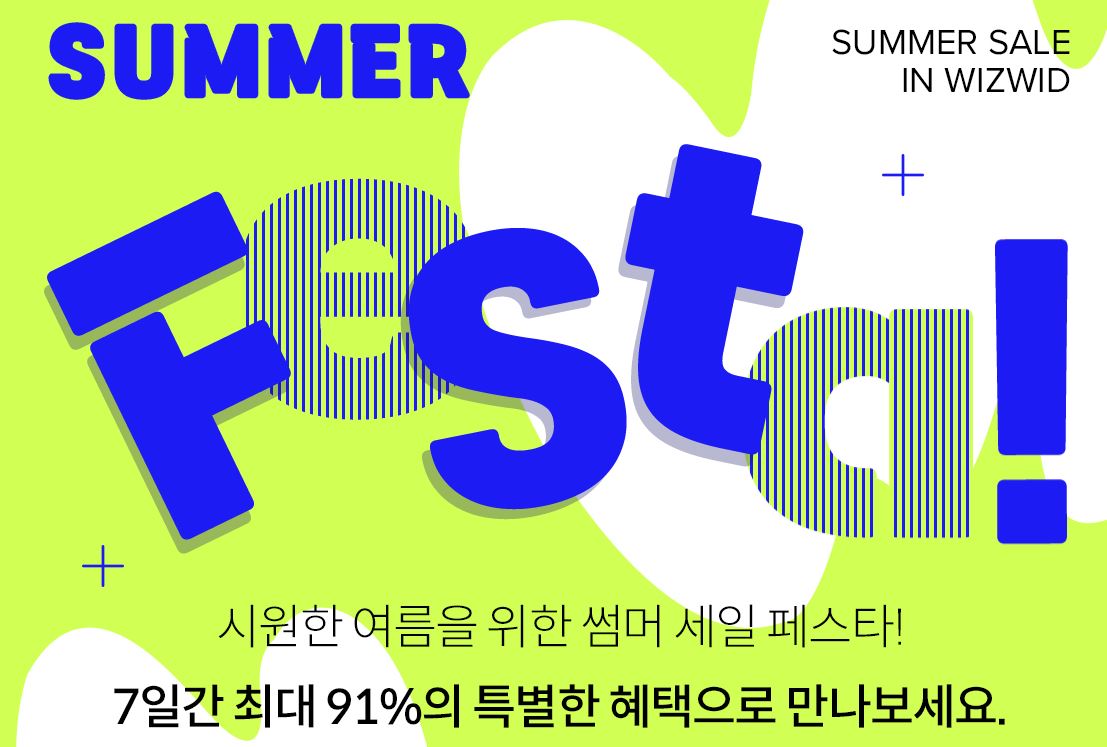 SUMMER

SUMMER SALE
IN WIZWID

Festa!

시원한 여름을 위한 썸머 세일 페스타!

7일간 최대 91%의 특별한 혜택으로 만나보세요.